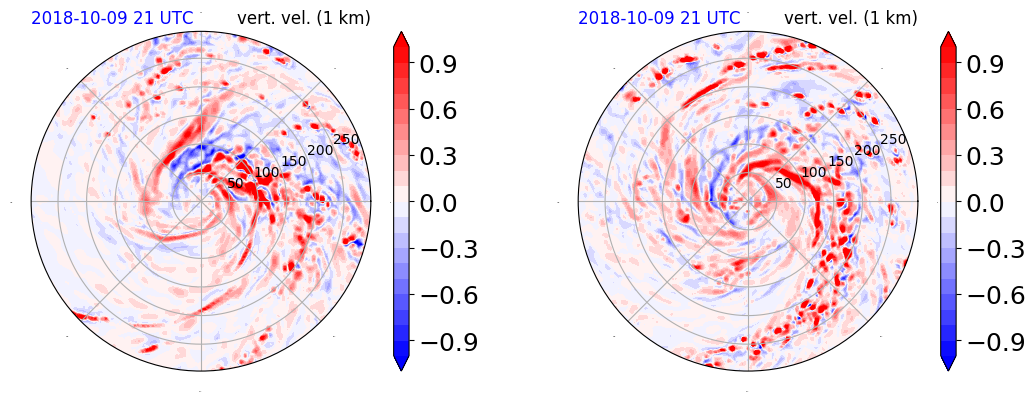 2018-10-09 21 UTC vert. vel. (1 km)

50
100
150
200
250

0.9
0.6
0.3
0.0
−0.3
−0.6
−0.9

2018-10-09 21 UTC vert. vel. (1 km)

50
100
150
200
250

0.9
0.6
0.3
0.0
−0.3
−0.6
−0.9